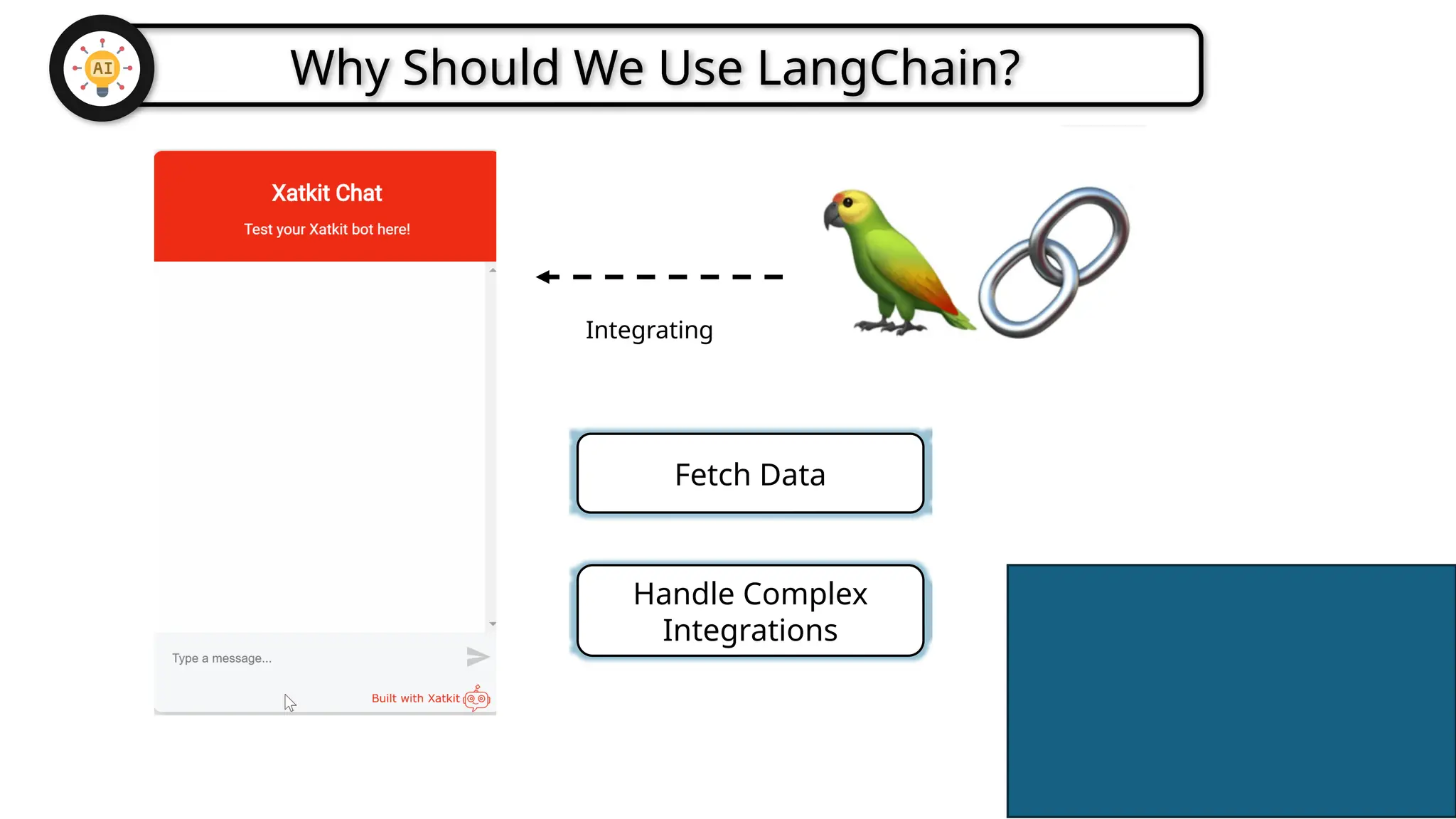 AI

Why Should We Use LangChain?

Xatkit Chat

Test your Xatkit bot here!

Type a message...

Built with Xatkit

Integrating

Fetch Data

Handle Complex Integrations